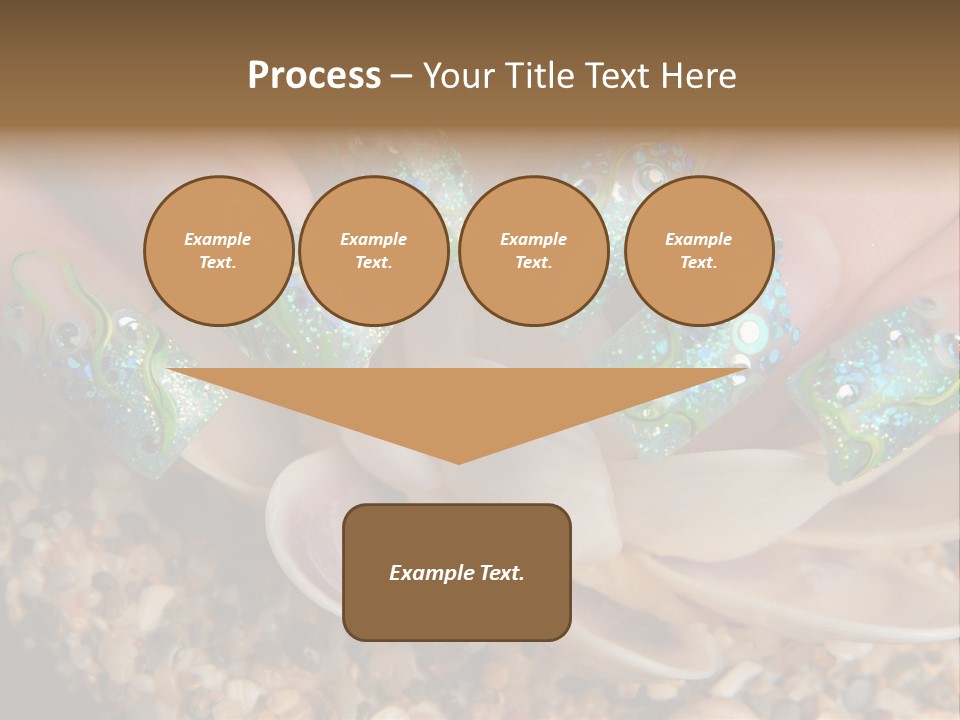 Process – Your Title Text Here

Example Text.

Example Text.

Example Text.

Example Text.

Example Text.